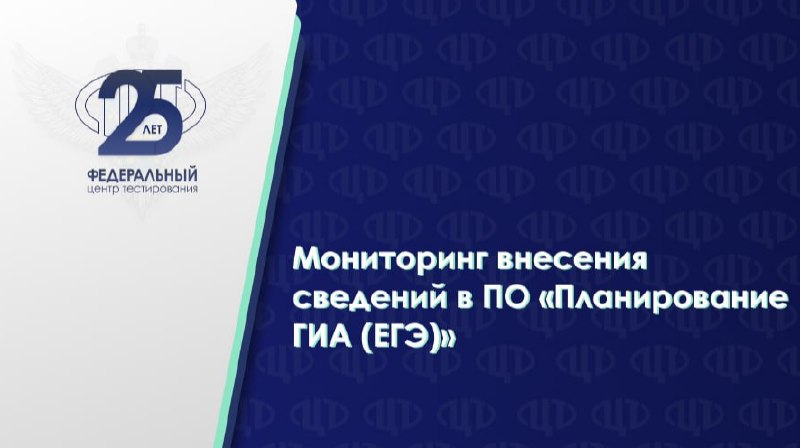 25 ЛЕТ
ФЕДЕРАЛЬНЫЙ
центр тестирования

Мониторинг внесения сведений в ПО «Планирование ГИА (ЕГЭ)»